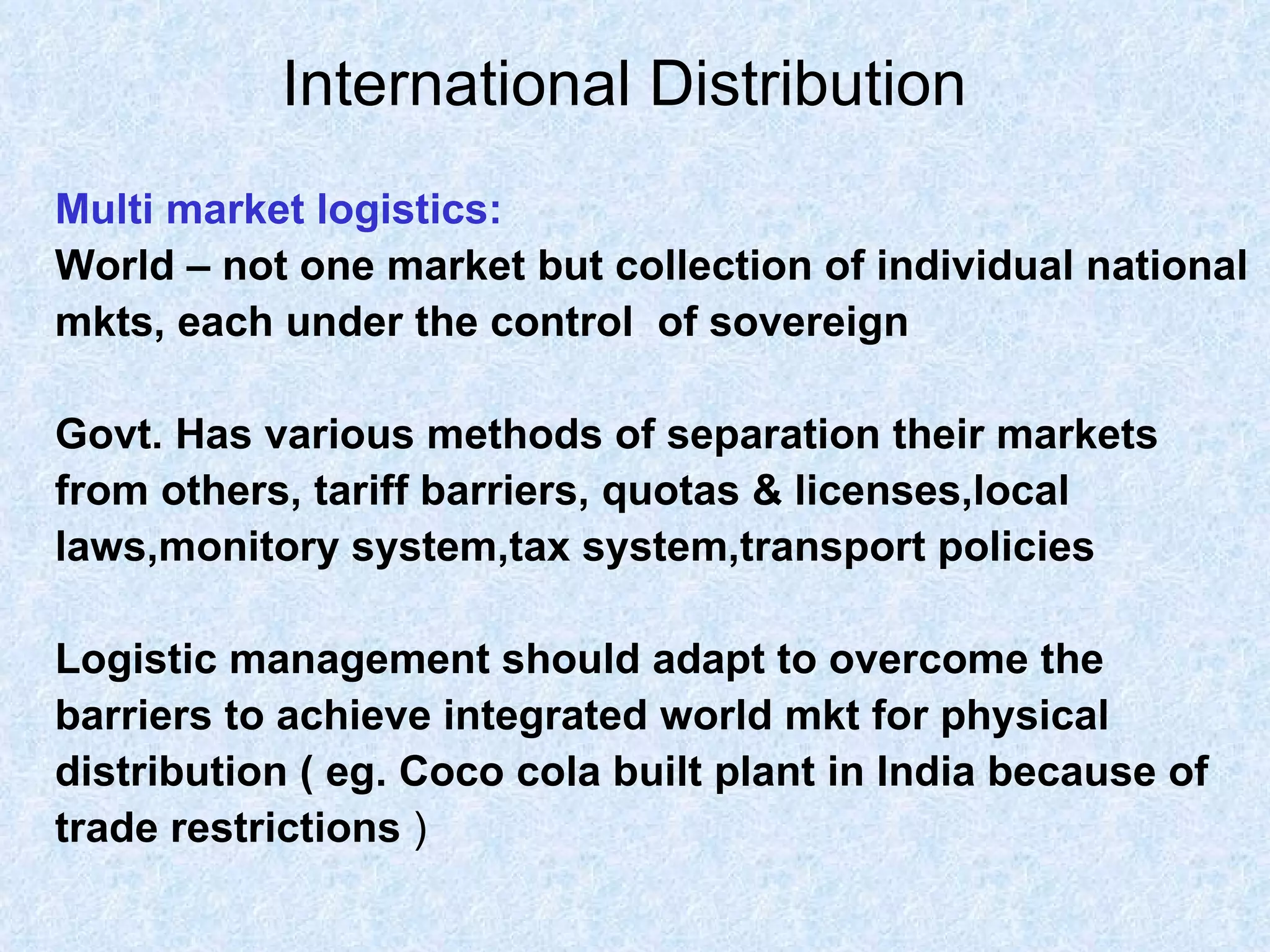 International Distribution

Multi market logistics:
World – not one market but collection of individual national mkts, each under the control of sovereign

Govt. Has various methods of separation their markets from others, tariff barriers, quotas & licenses,local laws,monitory system,tax system,transport policies

Logistic management should adapt to overcome the barriers to achieve integrated world mkt for physical distribution ( eg. Coco cola built plant in India because of trade restrictions )